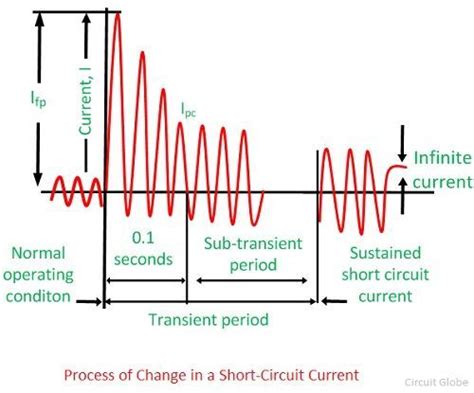 $I_{fp}$

Current, I

$I_{pc}$

Infinite current

0.1 seconds

Sub-transient period

Normal operating conditon

Sustained short circuit current

Transient period

Process of Change in a Short-Circuit Current

Circuit Globe